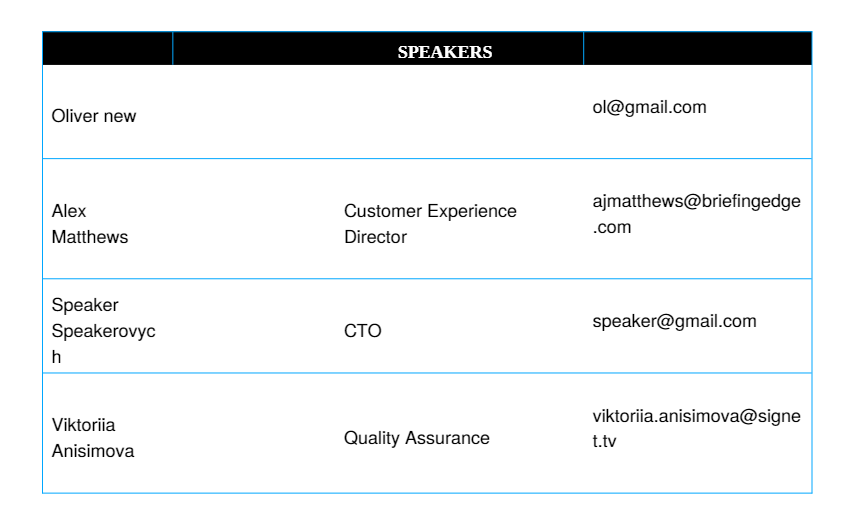 | | SPEAKERS | |
|---|---|---|
| Oliver new | | ol@gmail.com |
| Alex Matthews | Customer Experience Director | ajmatthews@briefingedge.com |
| Speaker Speakerovych | CTO | speaker@gmail.com |
| Viktoriia Anisimova | Quality Assurance | viktoriia.anisimova@signet.tv |